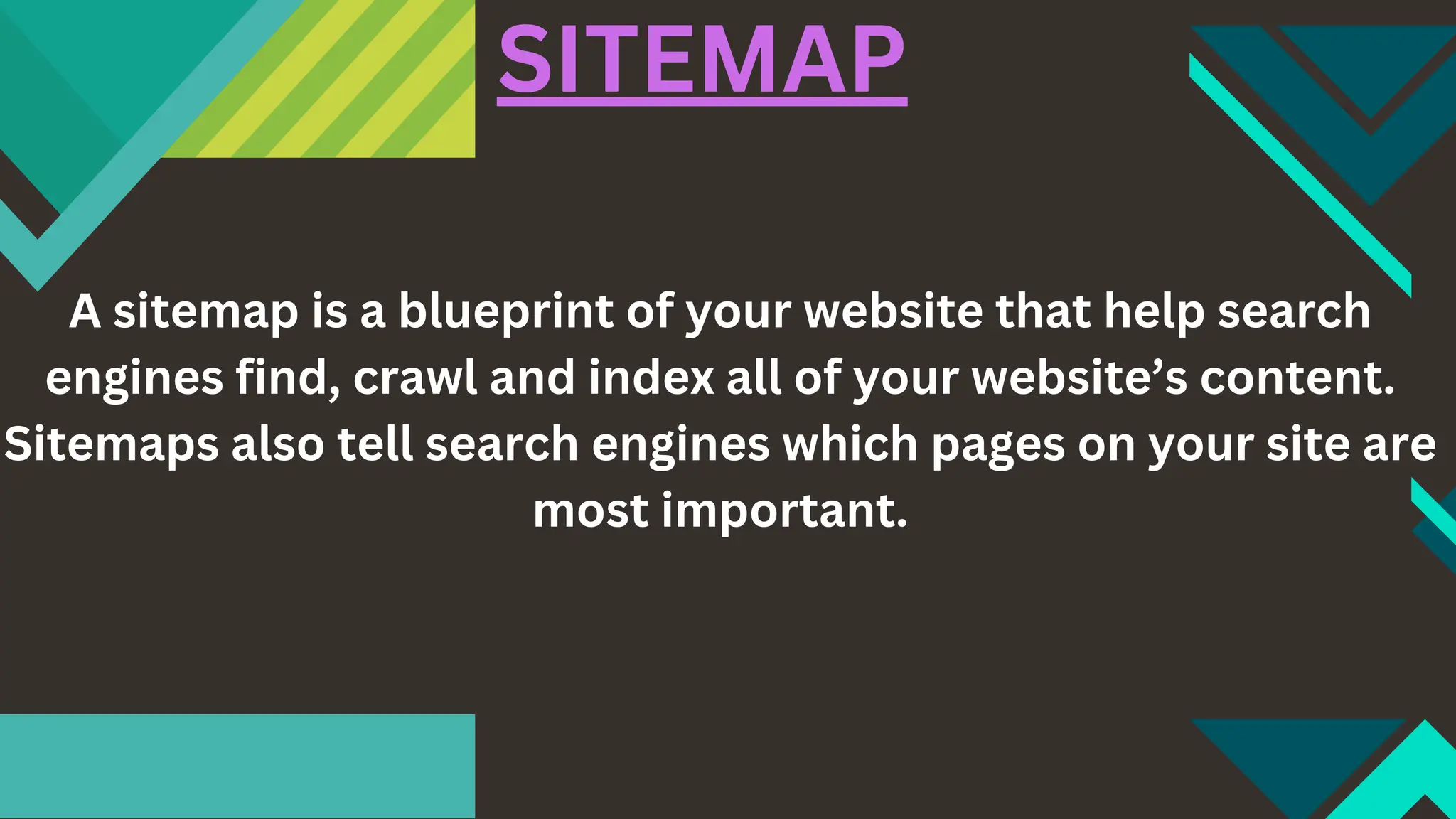 SITEMAP

A sitemap is a blueprint of your website that help search engines find, crawl and index all of your website’s content. Sitemaps also tell search engines which pages on your site are most important.